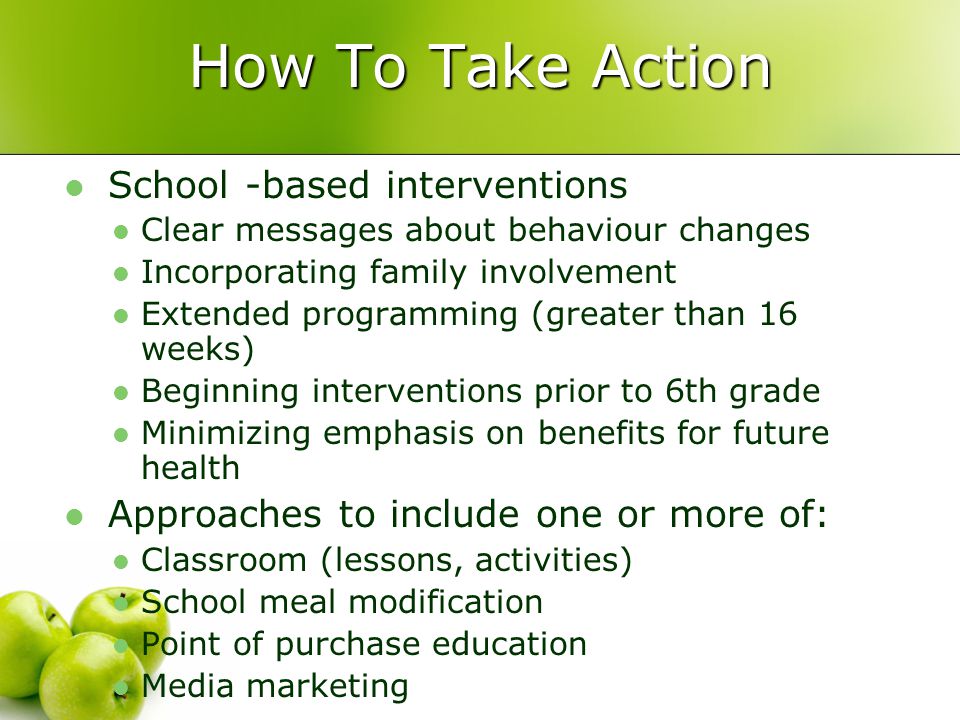 How To Take Action

- School -based interventions
  - Clear messages about behaviour changes
  - Incorporating family involvement
  - Extended programming (greater than 16 weeks)
  - Beginning interventions prior to 6th grade
  - Minimizing emphasis on benefits for future health
- Approaches to include one or more of:
  - Classroom (lessons, activities)
  - School meal modification
  - Point of purchase education
  - Media marketing